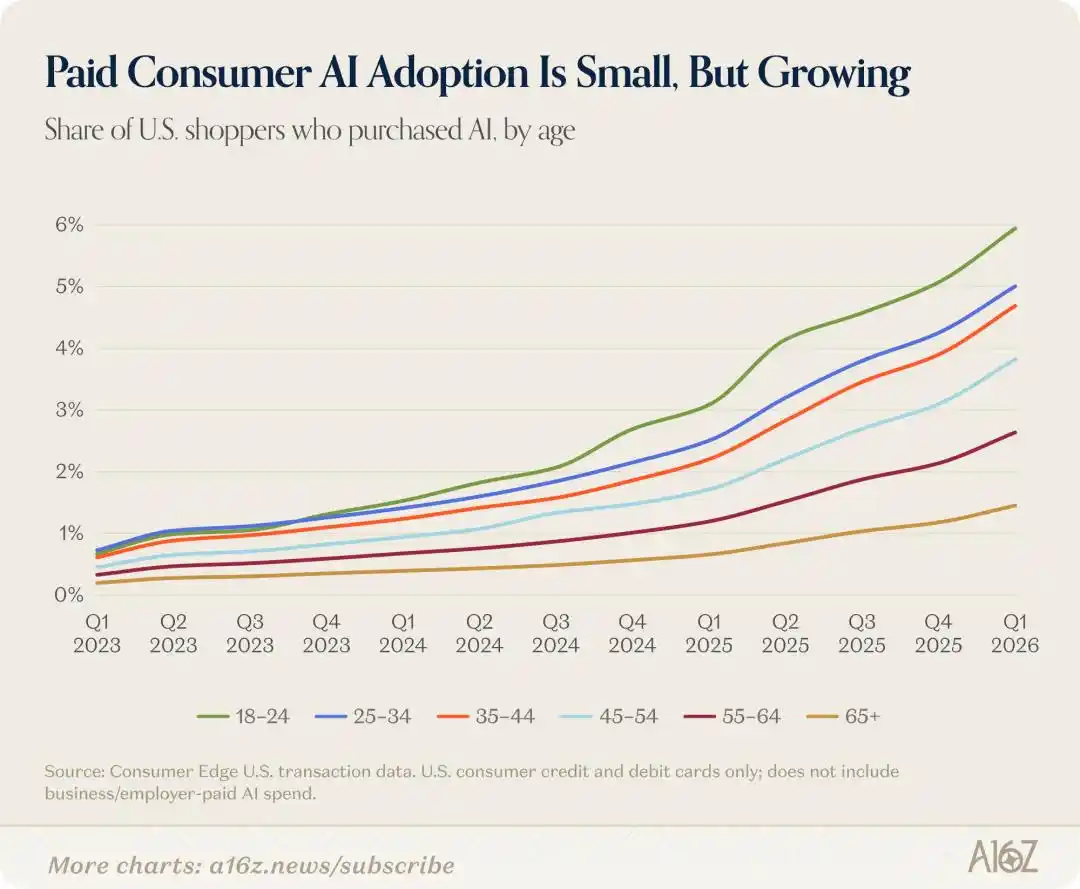 Paid Consumer AI Adoption Is Small, But Growing

Share of U.S. shoppers who purchased AI, by age

6%
5%
4%
3%
2%
1%
0%

Q1 2023
Q2 2023
Q3 2023
Q4 2023
Q1 2024
Q2 2024
Q3 2024
Q4 2024
Q1 2025
Q2 2025
Q3 2025
Q4 2025
Q1 2026

18–24
25–34
35–44
45–54
55–64
65+

Source: Consumer Edge U.S. transaction data. U.S. consumer credit and debit cards only; does not include business/employer-paid AI spend.

More charts: a16z.news/subscribe

A16Z